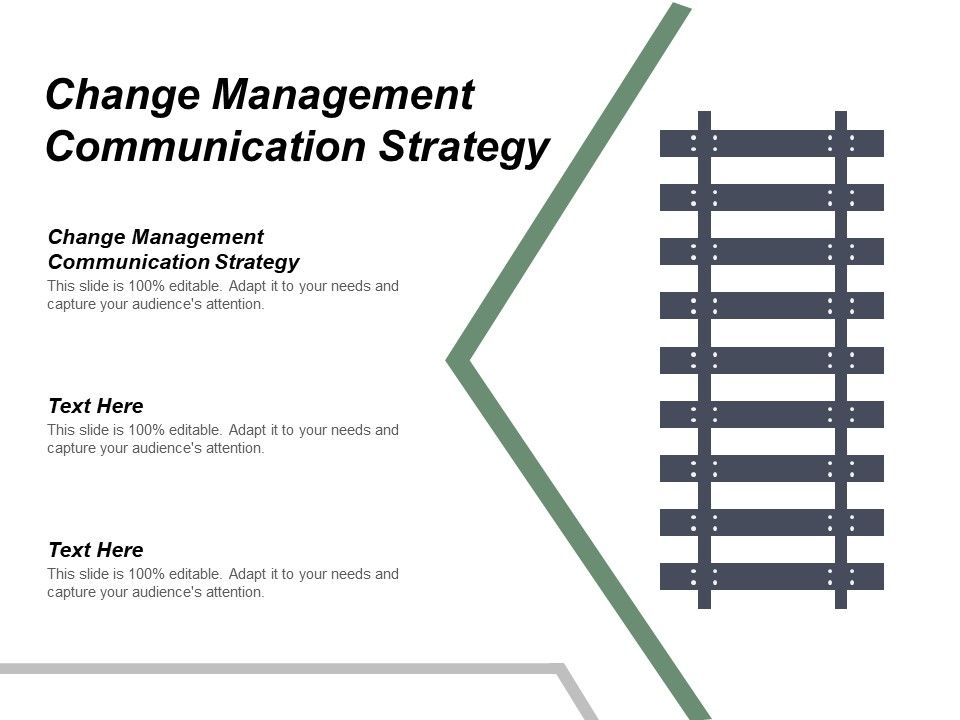 Change Management Communication Strategy

Change Management Communication Strategy
This slide is 100% editable. Adapt it to your needs and capture your audience's attention.

Text Here
This slide is 100% editable. Adapt it to your needs and capture your audience's attention.

Text Here
This slide is 100% editable. Adapt it to your needs and capture your audience's attention.